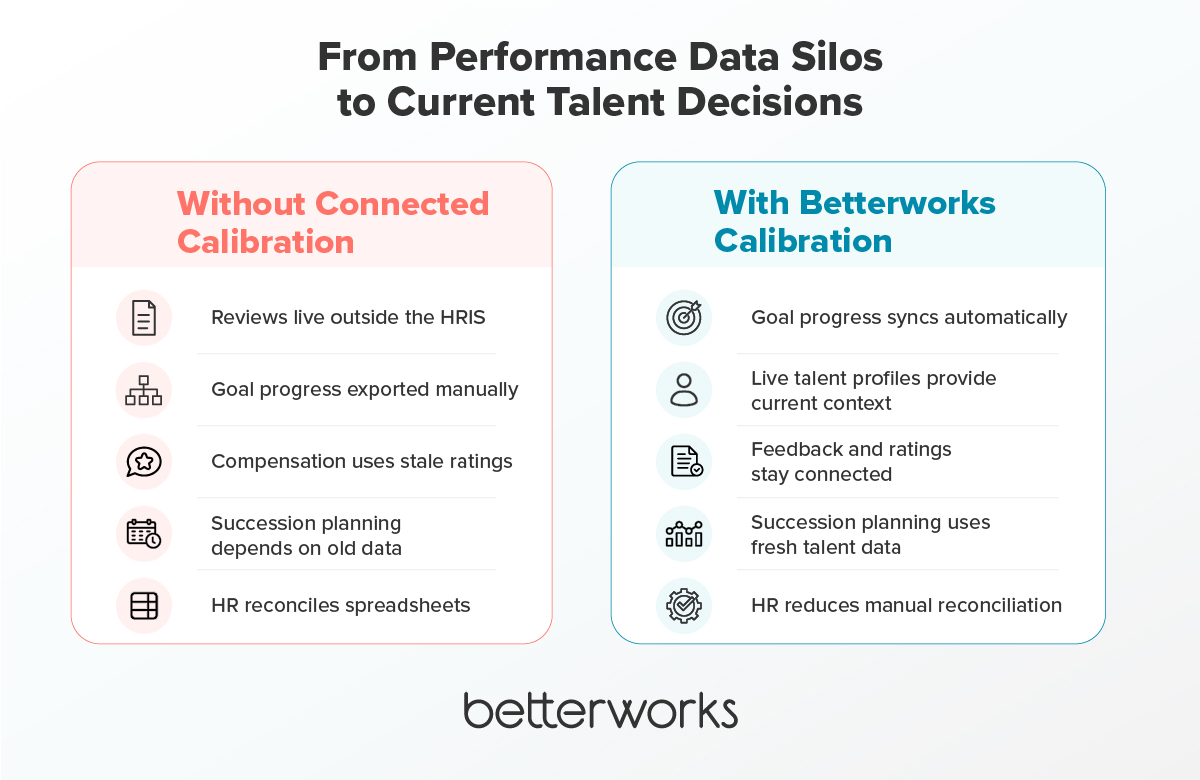 From Performance Data Silos to Current Talent Decisions

Without Connected Calibration

Reviews live outside the HRIS

Goal progress exported manually

Compensation uses stale ratings

Succession planning depends on old data

HR reconciles spreadsheets

With Betterworks Calibration

Goal progress syncs automatically

Live talent profiles provide current context

Feedback and ratings stay connected

Succession planning uses fresh talent data

HR reduces manual reconciliation

betterworks